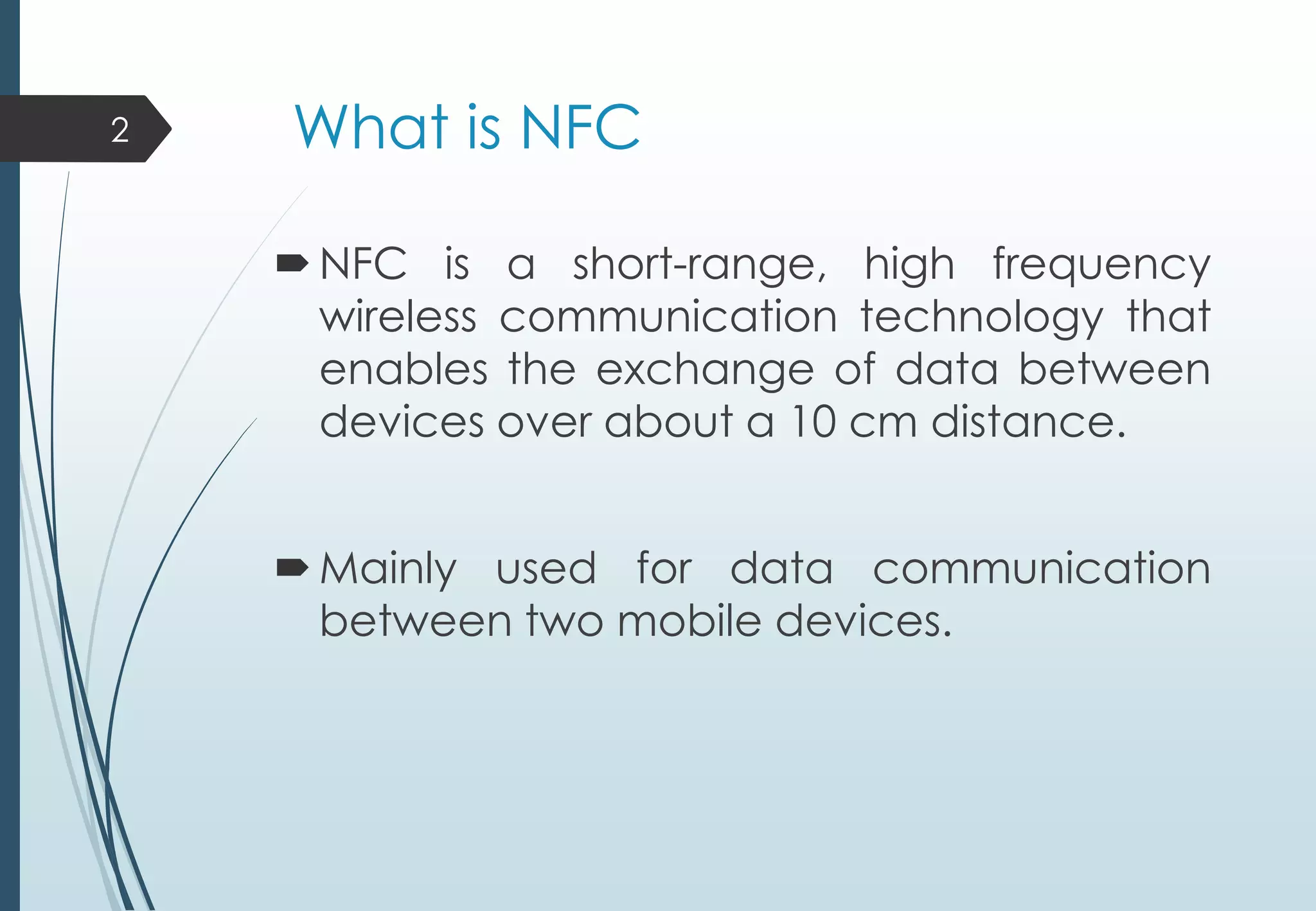 2

What is NFC

NFC is a short-range, high frequency wireless communication technology that enables the exchange of data between devices over about a 10 cm distance.

Mainly used for data communication between two mobile devices.